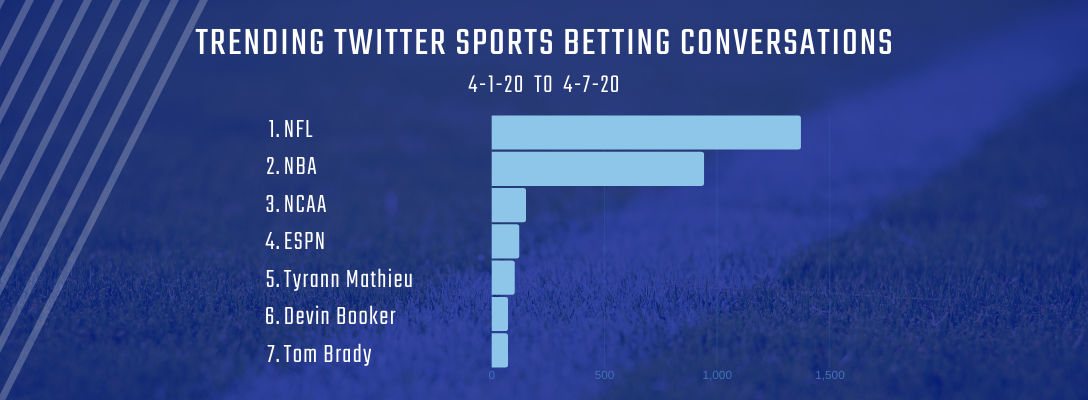 TRENDING TWITTER SPORTS BETTING CONVERSATIONS

4-1-20 TO 4-7-20

1. NFL
2. NBA
3. NCAA
4. ESPN
5. Tyrann Mathieu
6. Devin Booker
7. Tom Brady

0
500
1,000
1,500